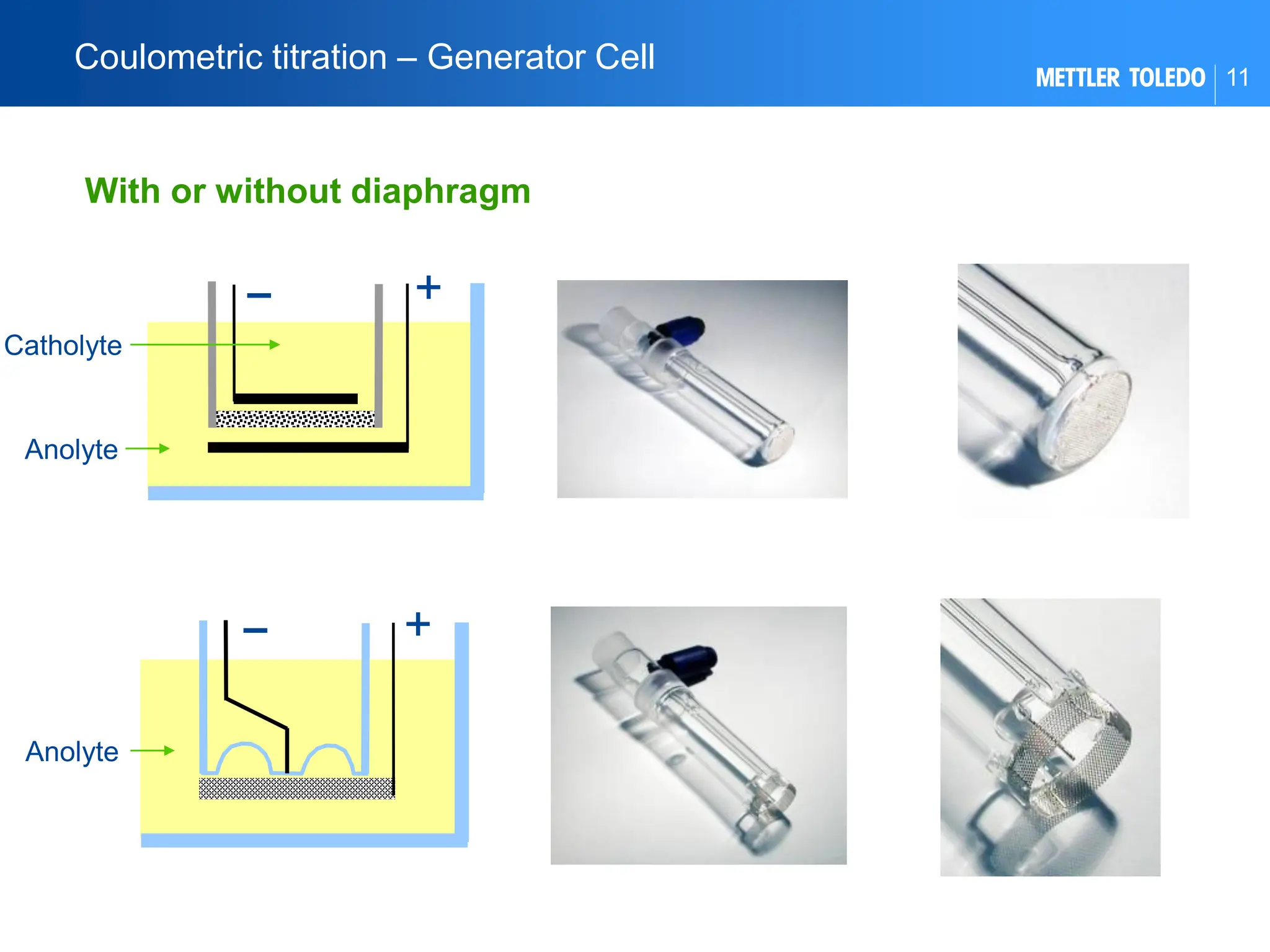 Coulometric titration – Generator Cell

METTLER TOLEDO 11

With or without diaphragm

–

+

Catholyte

Anolyte

–

+

Anolyte